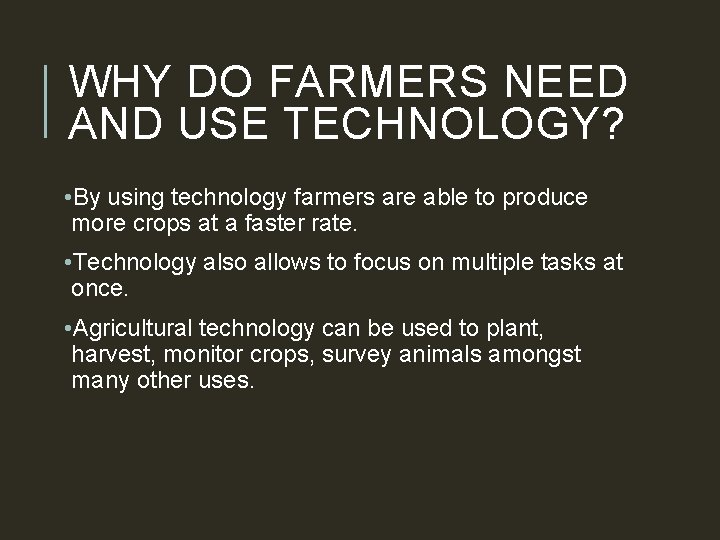 WHY DO FARMERS NEED AND USE TECHNOLOGY?

•By using technology farmers are able to produce more crops at a faster rate.

•Technology also allows to focus on multiple tasks at once.

•Agricultural technology can be used to plant, harvest, monitor crops, survey animals amongst many other uses.